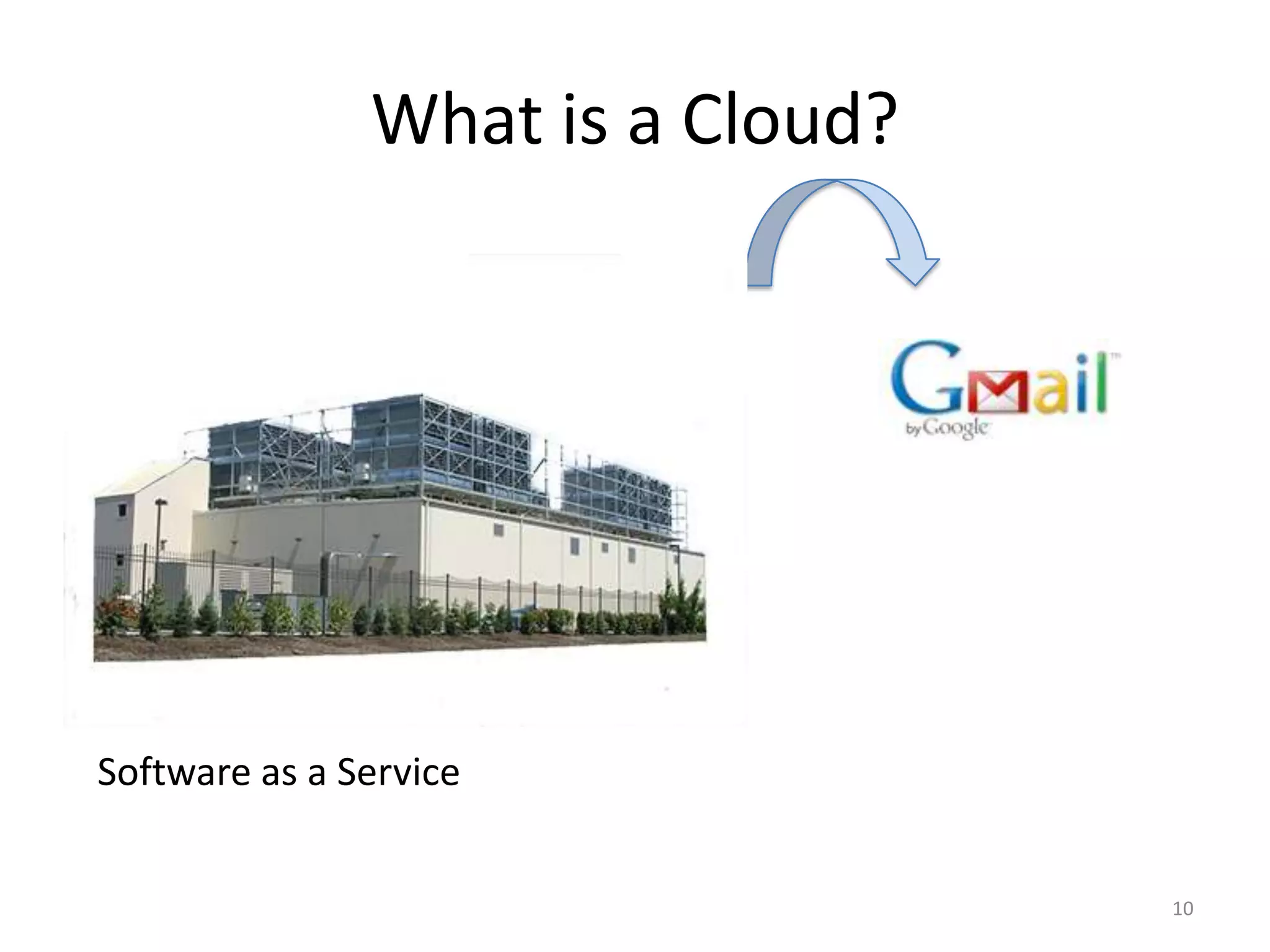 What is a Cloud?

Gmail™
by Google

Software as a Service

10